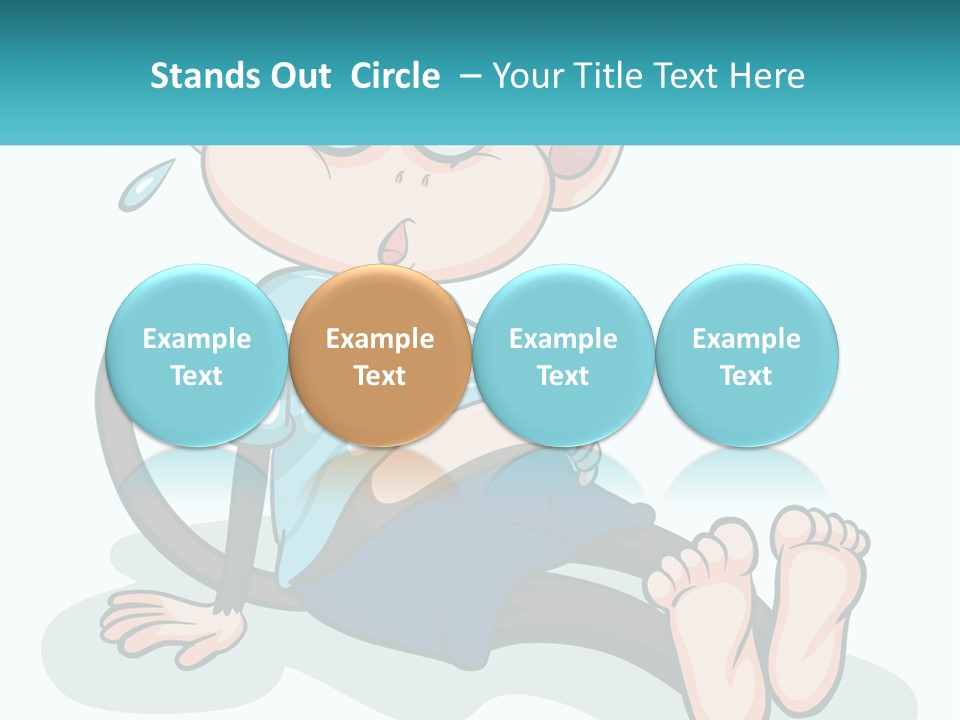 Stands Out Circle – Your Title Text Here

Example Text

Example Text

Example Text

Example Text